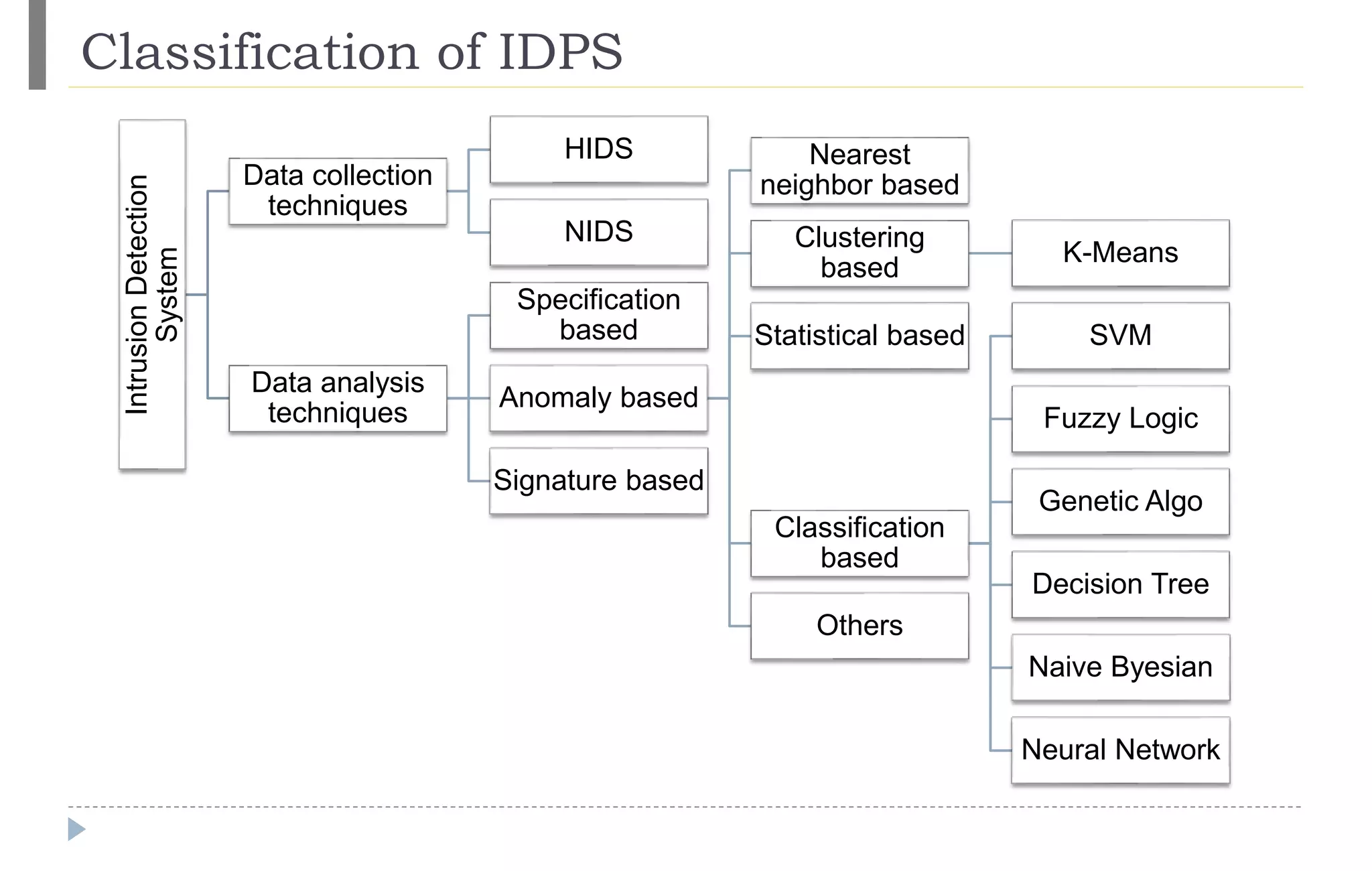 Classification of IDPS

Intrusion Detection System

Data collection techniques

Data analysis techniques

HIDS

NIDS

Specification based

Anomaly based

Signature based

Nearest neighbor based

Clustering based

Statistical based

Classification based

Others

K-Means

SVM

Fuzzy Logic

Genetic Algo

Decision Tree

Naive Byesian

Neural Network